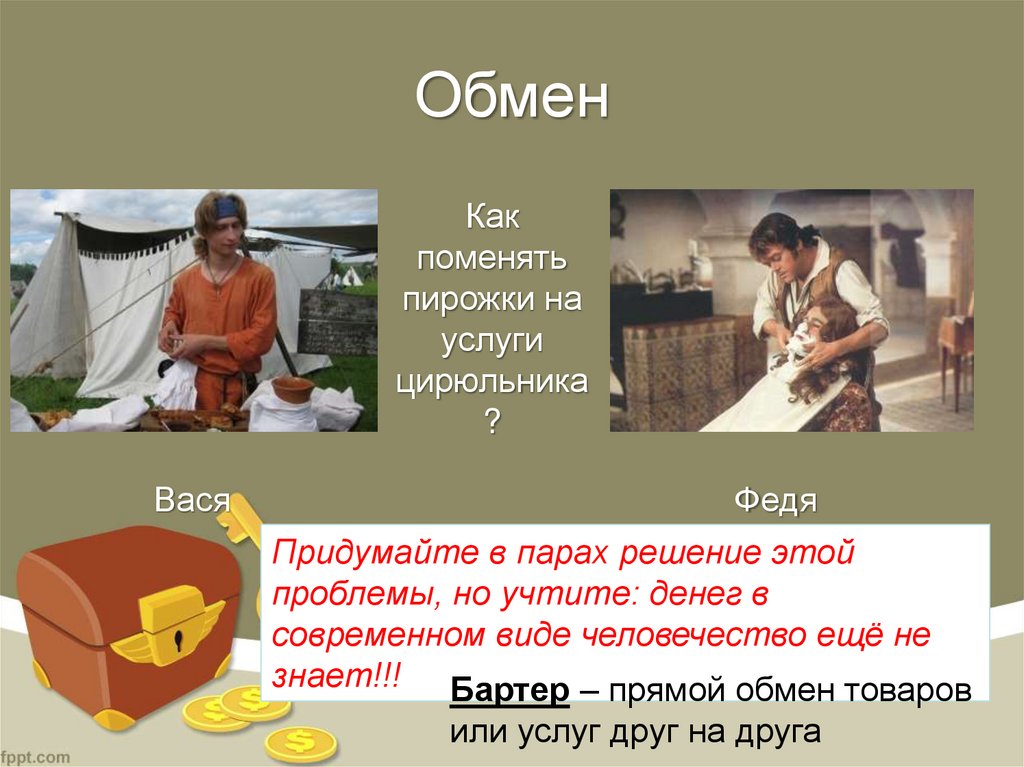 Обмен

Как поменять пирожки на услуги цирюльника ?

Вася

Федя

Придумайте в парах решение этой проблемы, но учтите: денег в современном виде человечество ещё не знает!!!

Бартер – прямой обмен товаров или услуг друг на друга

fppt.com